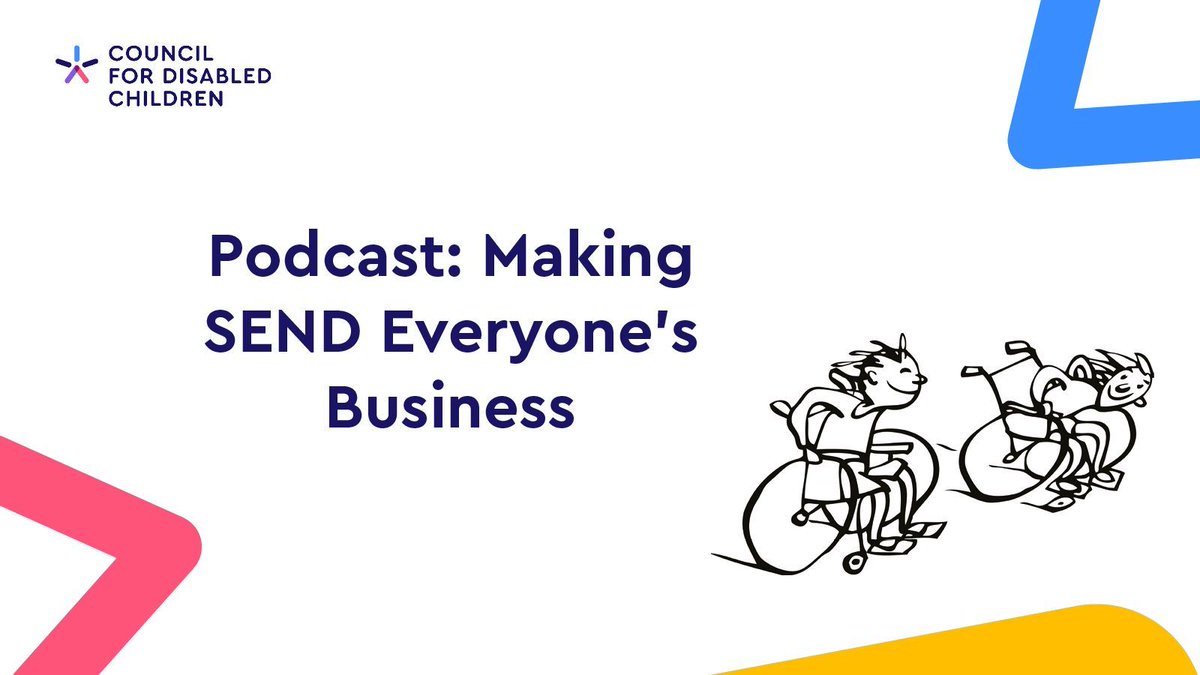 COUNCIL FOR DISABLED CHILDREN

Podcast: Making SEND Everyone's Business